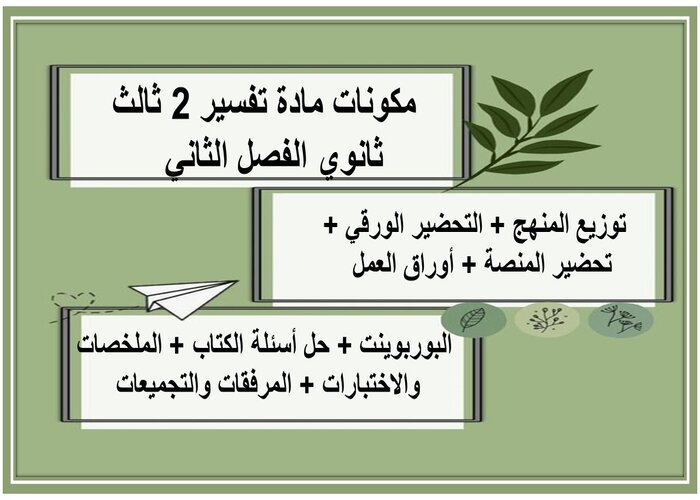 مكونات مادة تفسير 2 ثالث ثانوي الفصل الثاني

توزيع المنهج + التحضير الورقي + تحضير المنصة + أوراق العمل

البوربوينت + حل أسئلة الكتاب + الملخصات والاختبارات + المرفقات والتجميعات